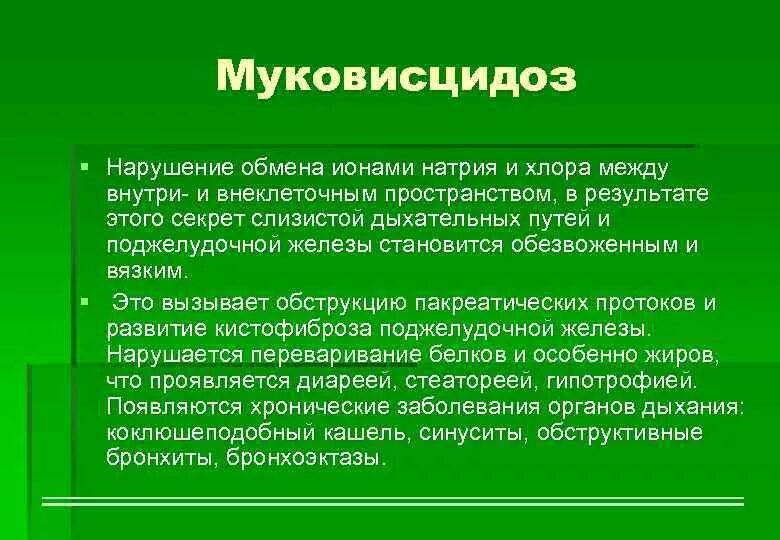 Муковисцидоз

▪ Нарушение обмена ионами натрия и хлора между внутри- и внеклеточным пространством, в результате этого секрет слизистой дыхательных путей и поджелудочной железы становится обезвоженным и вязким.

▪ Это вызывает обструкцию пакреатических протоков и развитие кистофиброза поджелудочной железы. Нарушается переваривание белков и особенно жиров, что проявляется диареей, стеатореей, гипотрофией. Появляются хронические заболевания органов дыхания: коклюшеподобный кашель, синуситы, обструктивные бронхиты, бронхоэктазы.